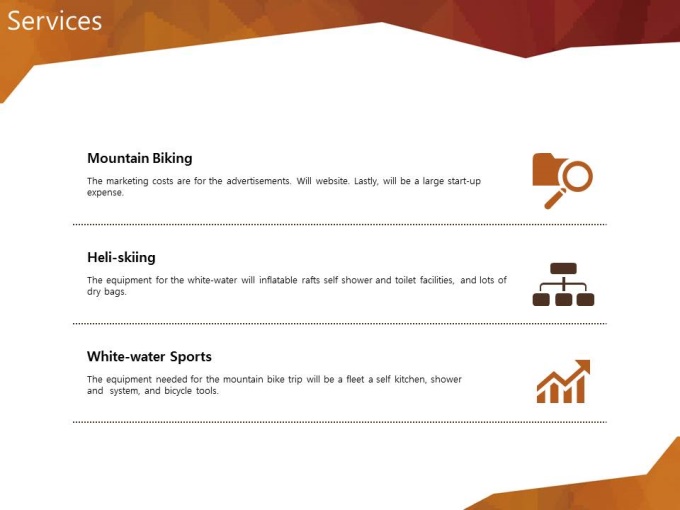 Services

Mountain Biking

The marketing costs are for the advertisements. Will website. Lastly, will be a large start-up expense.

Heli-skiing

The equipment for the white-water will inflatable rafts self shower and toilet facilities, and lots of dry bags.

White-water Sports

The equipment needed for the mountain bike trip will be a fleet a self kitchen, shower and system, and bicycle tools.